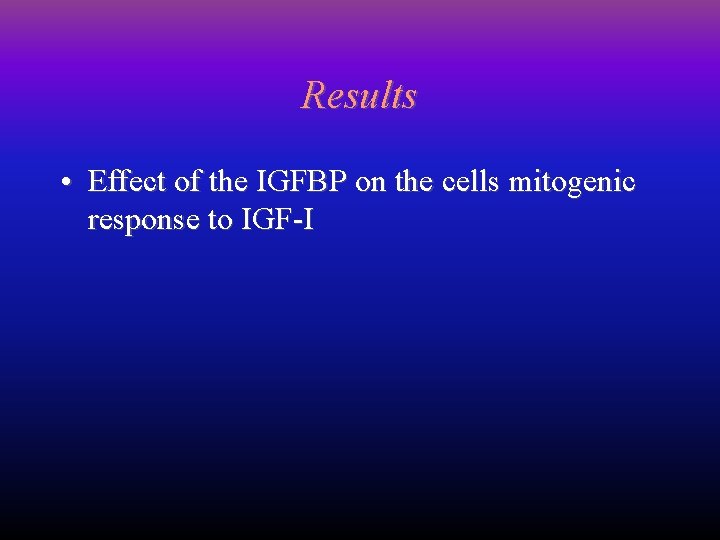 Results

• Effect of the IGFBP on the cells mitogenic response to IGF-I